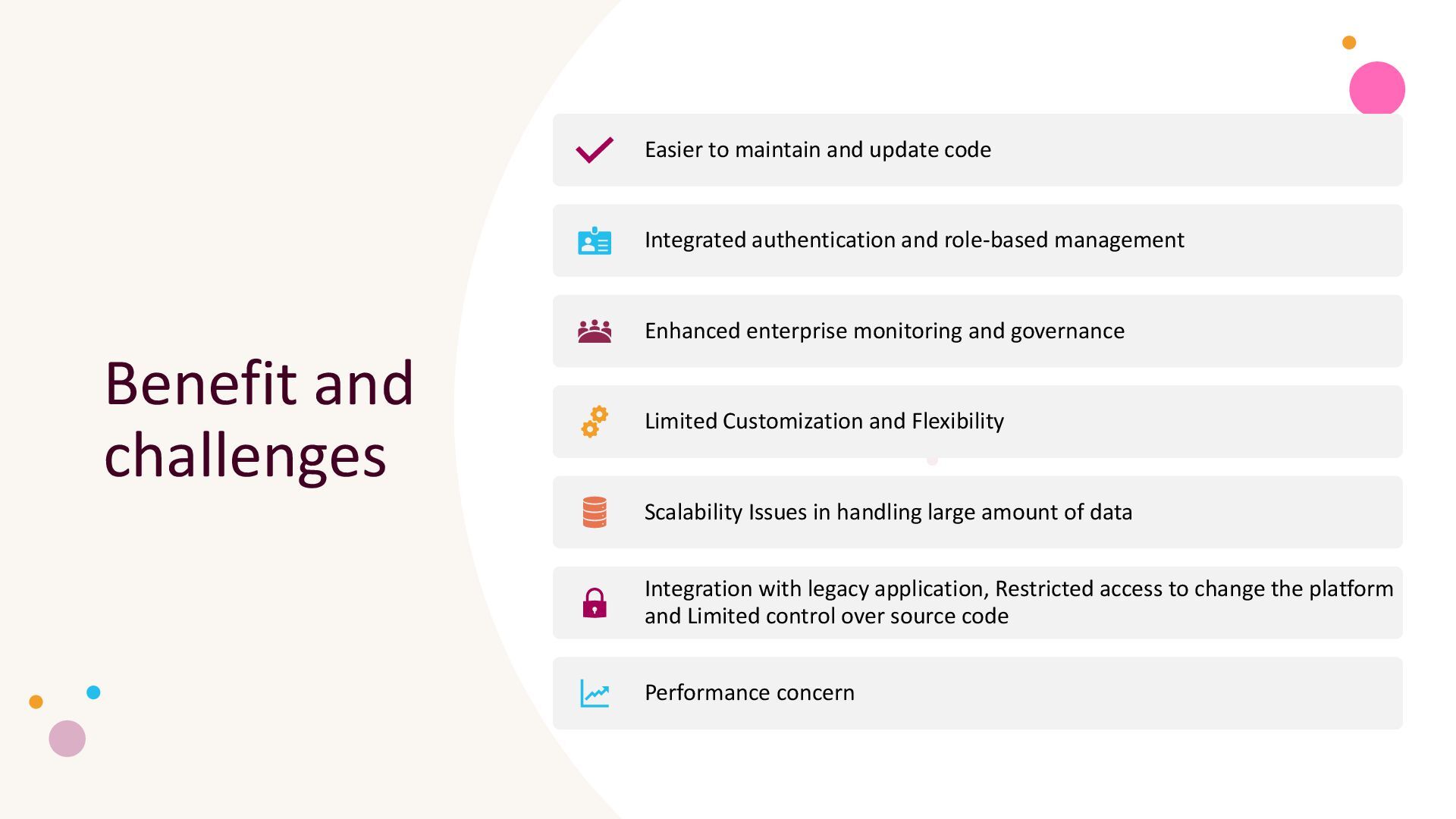 Benefit and challenges

Easier to maintain and update code

Integrated authentication and role-based management

Enhanced enterprise monitoring and governance

Limited Customization and Flexibility

Scalability Issues in handling large amount of data

Integration with legacy application, Restricted access to change the platform and Limited control over source code

Performance concern